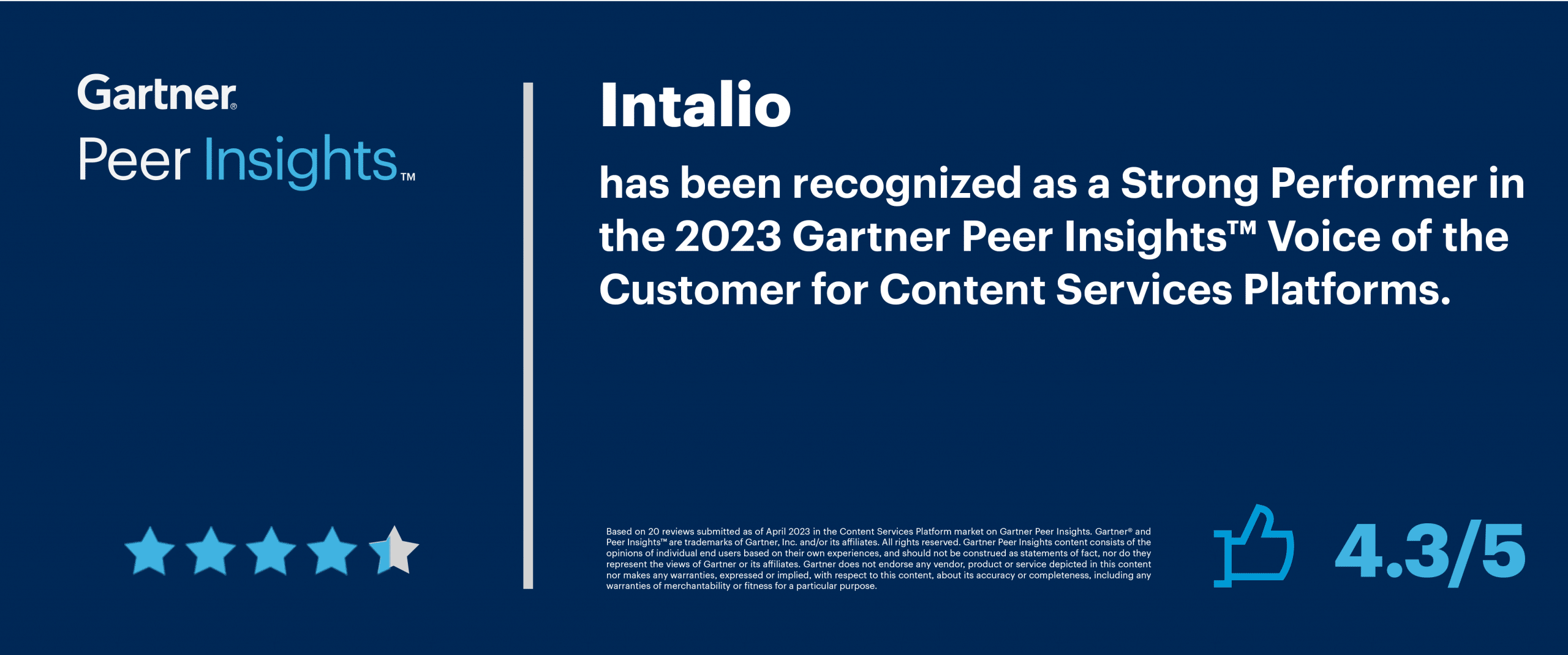 Gartner®
Peer Insights™

Intalio

has been recognized as a Strong Performer in the 2023 Gartner Peer Insights™ Voice of the Customer for Content Services Platforms.

Based on 20 reviews submitted as of April 2023 in the Content Services Platform market on Gartner Peer Insights. Gartner® and Peer Insights™ are trademarks of Gartner, Inc. and/or its affiliates. All rights reserved. Gartner Peer Insights content consists of the opinions of individual end users based on their own experiences, and should not be construed as statements of fact, nor do they represent the views of Gartner or its affiliates. Gartner does not endorse any vendor, product or service depicted in this content nor makes any warranties, expressed or implied, with respect to this content, about its accuracy or completeness, including any warranties of merchantability or fitness for a particular purpose.

4.3/5